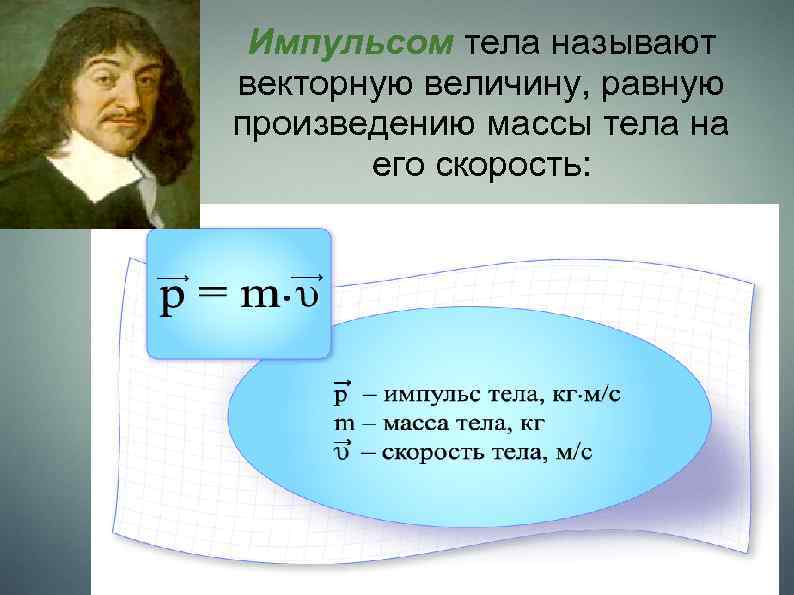 Импульсом тела называют векторную величину, равную произведению массы тела на его скорость:

$\vec{p} = m \cdot \vec{\upsilon}$

$\vec{p}$ – импульс тела, кг·м/с
m – масса тела, кг
$\vec{\upsilon}$ – скорость тела, м/с